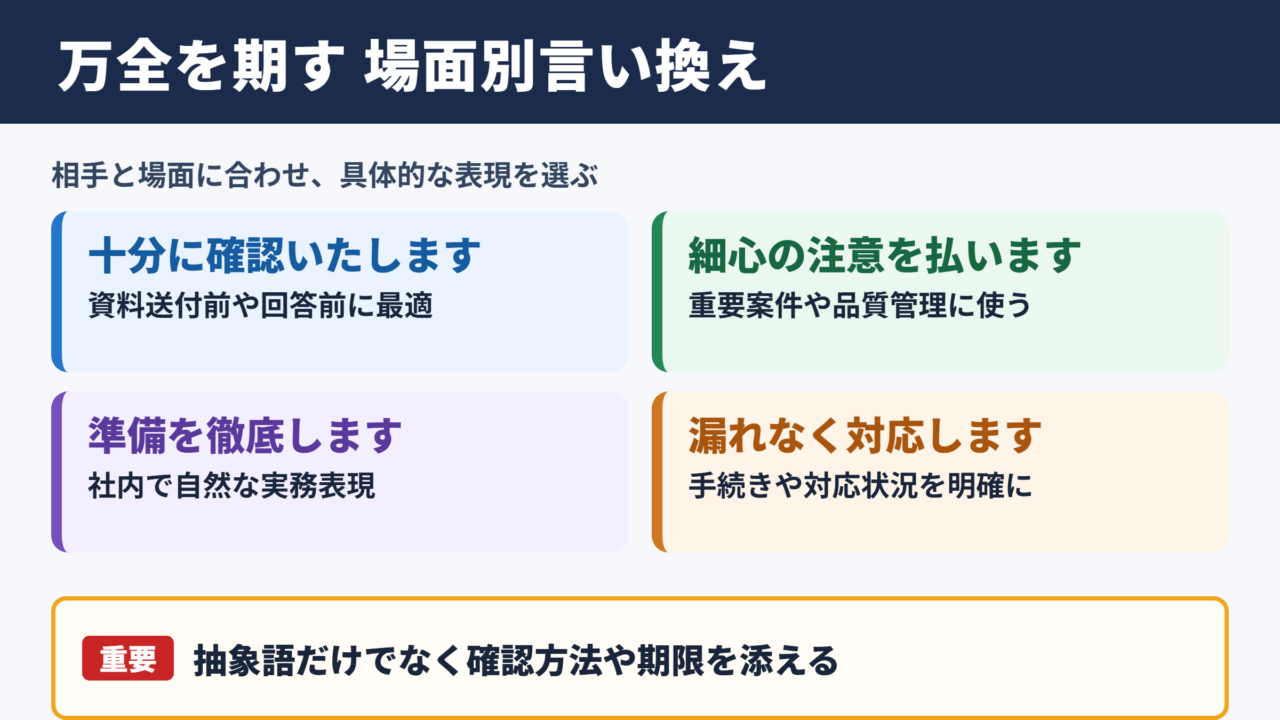 万全を期す 場面別言い換え

相手と場面に合わせ、具体的な表現を選ぶ

十分に確認いたします
資料送付前や回答前に最適

細心の注意を払います
重要案件や品質管理に使う

準備を徹底します
社内で自然な実務表現

漏れなく対応します
手続きや対応状況を明確に

重要 抽象語だけでなく確認方法や期限を添える